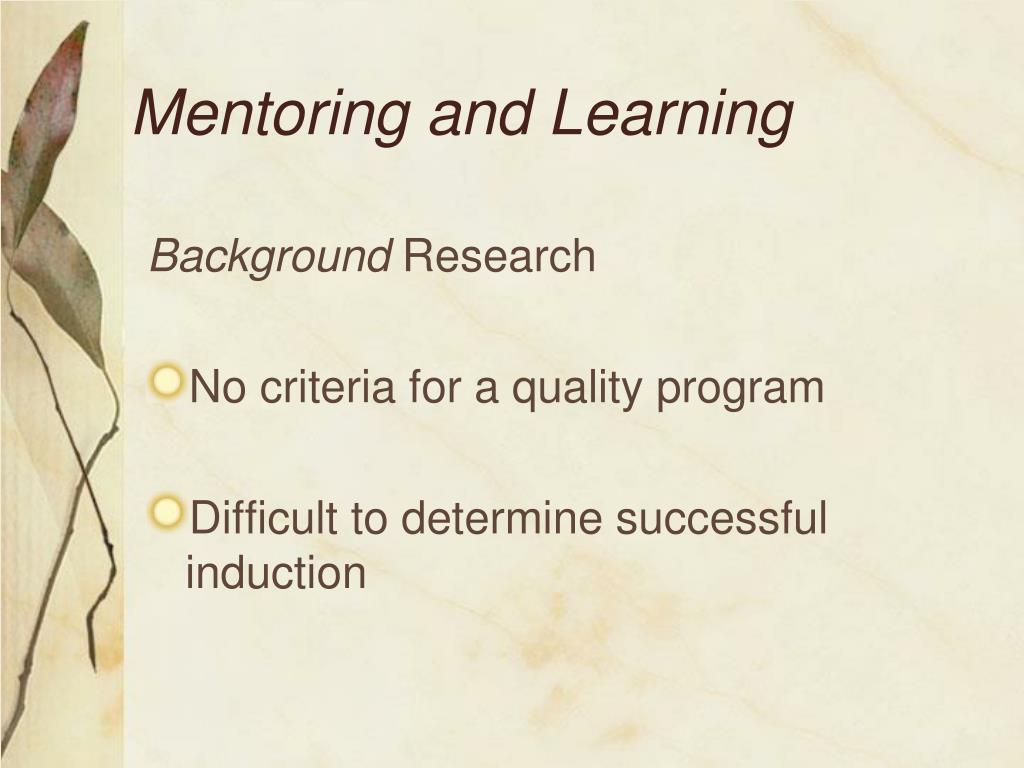 Mentoring and Learning

Background Research

No criteria for a quality program

Difficult to determine successful induction